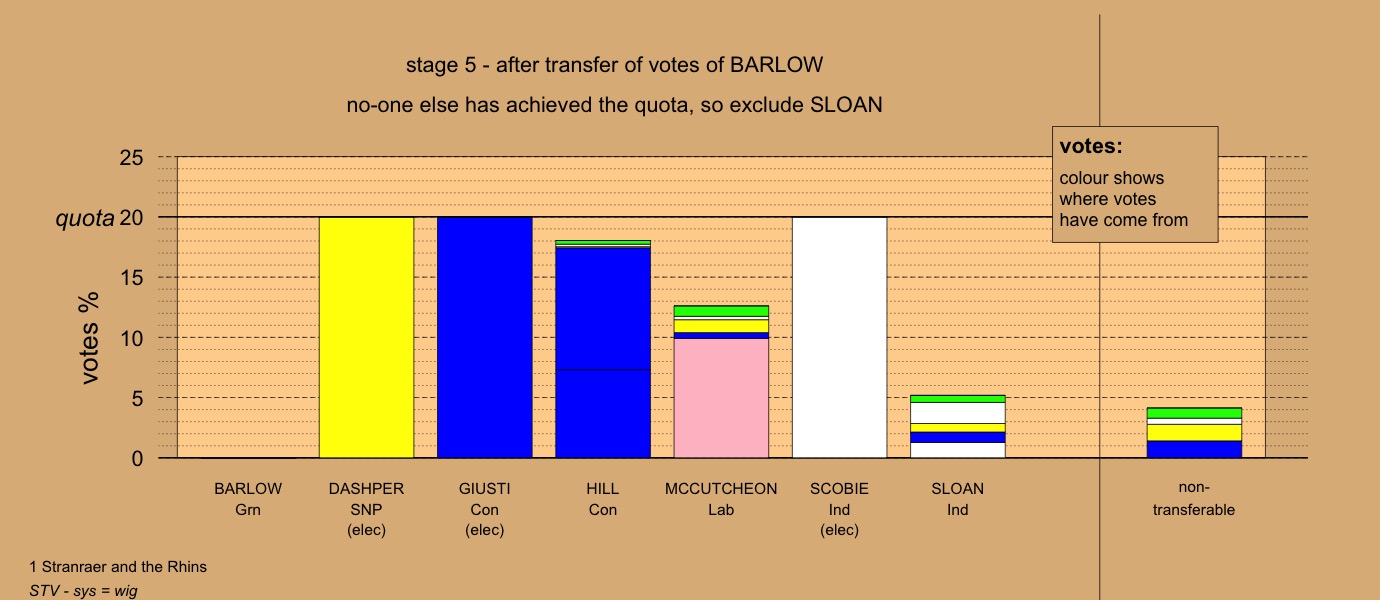 stage 5 - after transfer of votes of BARLOW

no-one else has achieved the quota, so exclude SLOAN

votes:
colour shows where votes have come from

25
quota 20
15
10
5
0

votes %

BARLOW
Grn

DASHPER
SNP
(elec)

GIUSTI
Con
(elec)

HILL
Con

MCCUTCHEON
Lab

SCOBIE
Ind
(elec)

SLOAN
Ind

non-transferable

1 Stranraer and the Rhins

STV - sys = wig